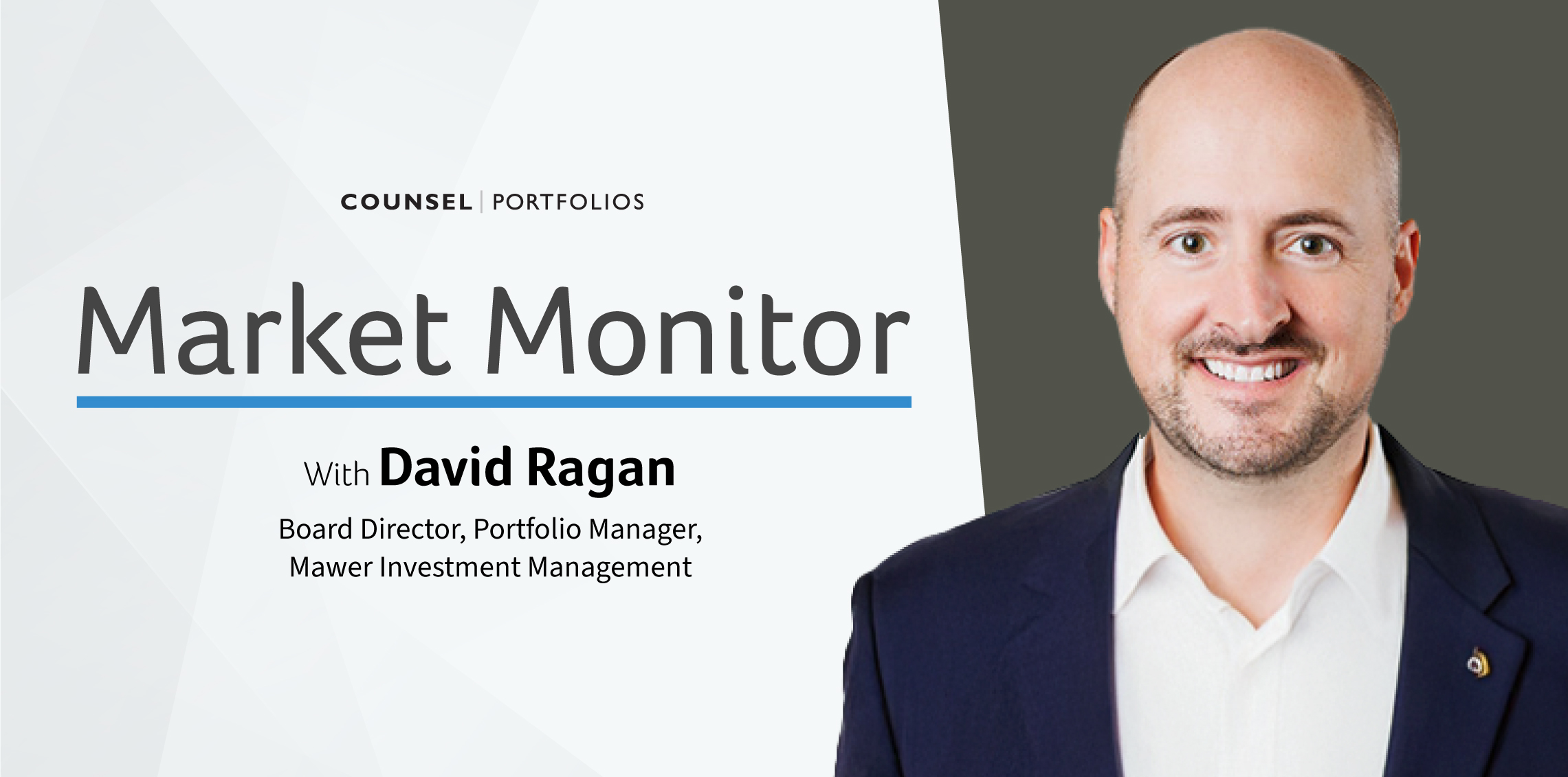 COUNSEL | PORTFOLIOS

Market Monitor

With David Ragan

Board Director, Portfolio Manager, Mawer Investment Management